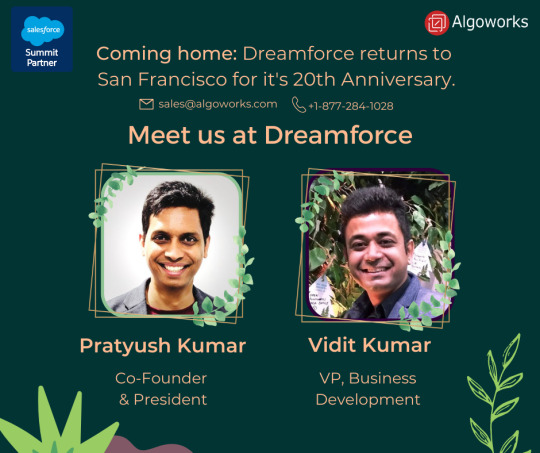 salesforce
Summit Partner

Algoworks

Coming home: Dreamforce returns to San Francisco for it's 20th Anniversary.

sales@algoworks.com
+1-877-284-1028

Meet us at Dreamforce

Pratyush Kumar
Co-Founder & President

Vidit Kumar
VP, Business Development